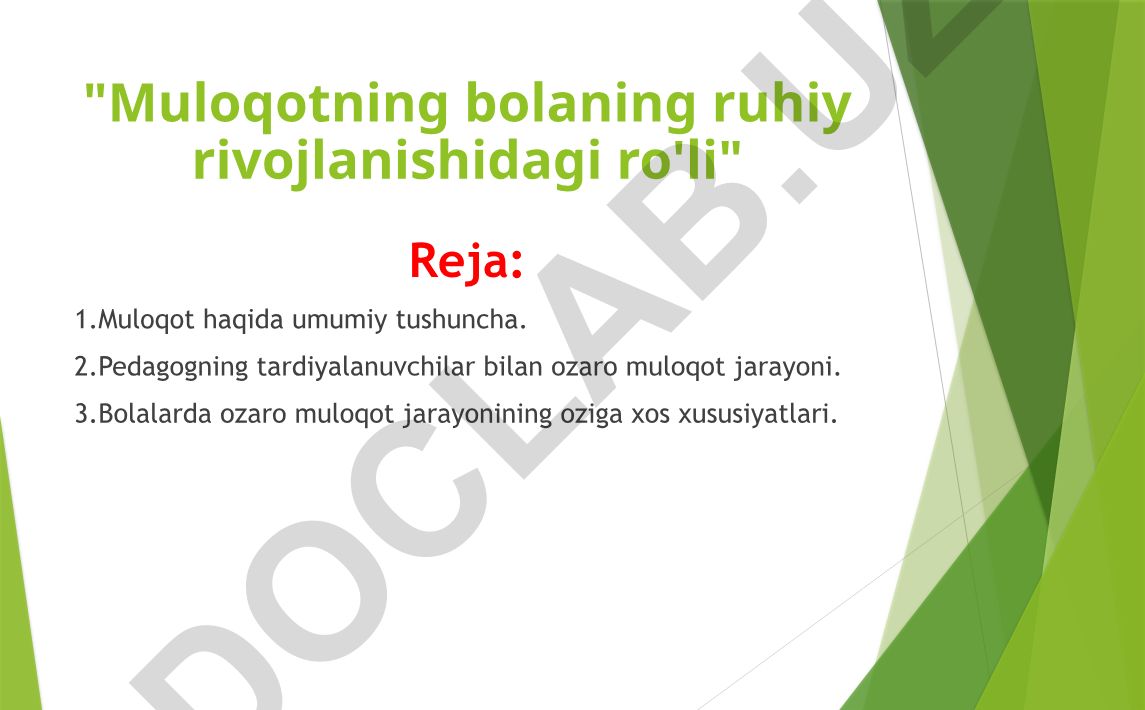 "Muloqotning bolaning ruhiy rivojlanishidagi ro'li"

Reja:

1.Muloqot haqida umumiy tushuncha.

2.Pedagogning tardiyalanuvchilar bilan ozaro muloqot jarayoni.

3.Bolalarda ozaro muloqot jarayonining oziga xos xususiyatlari.

DOCLAB.U